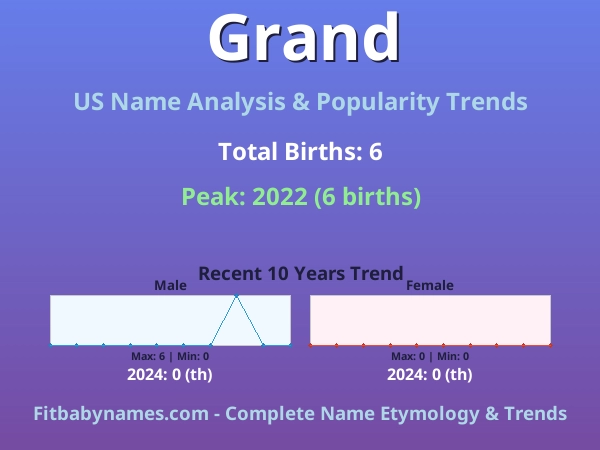 Grand

US Name Analysis & Popularity Trends

Total Births: 6

Peak: 2022 (6 births)

Recent 10 Years Trend

Male

Max: 6 | Min: 0

2024: 0 (th)

Female

Max: 0 | Min: 0

2024: 0 (th)

Fitbabynames.com - Complete Name Etymology & Trends